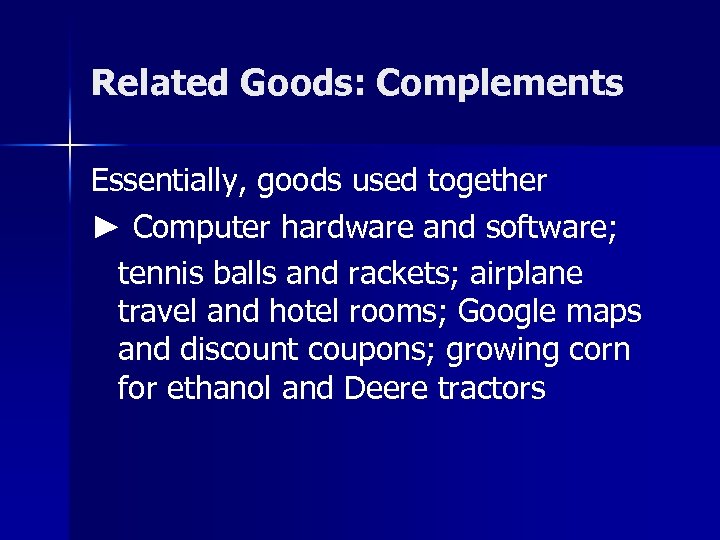 Related Goods: Complements

Essentially, goods used together

► Computer hardware and software; tennis balls and rackets; airplane travel and hotel rooms; Google maps and discount coupons; growing corn for ethanol and Deere tractors